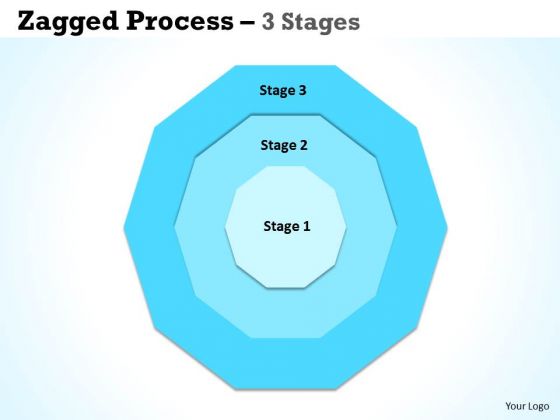 Zagged Process – 3 Stages

Stage 3

Stage 2

Stage 1

Your Logo